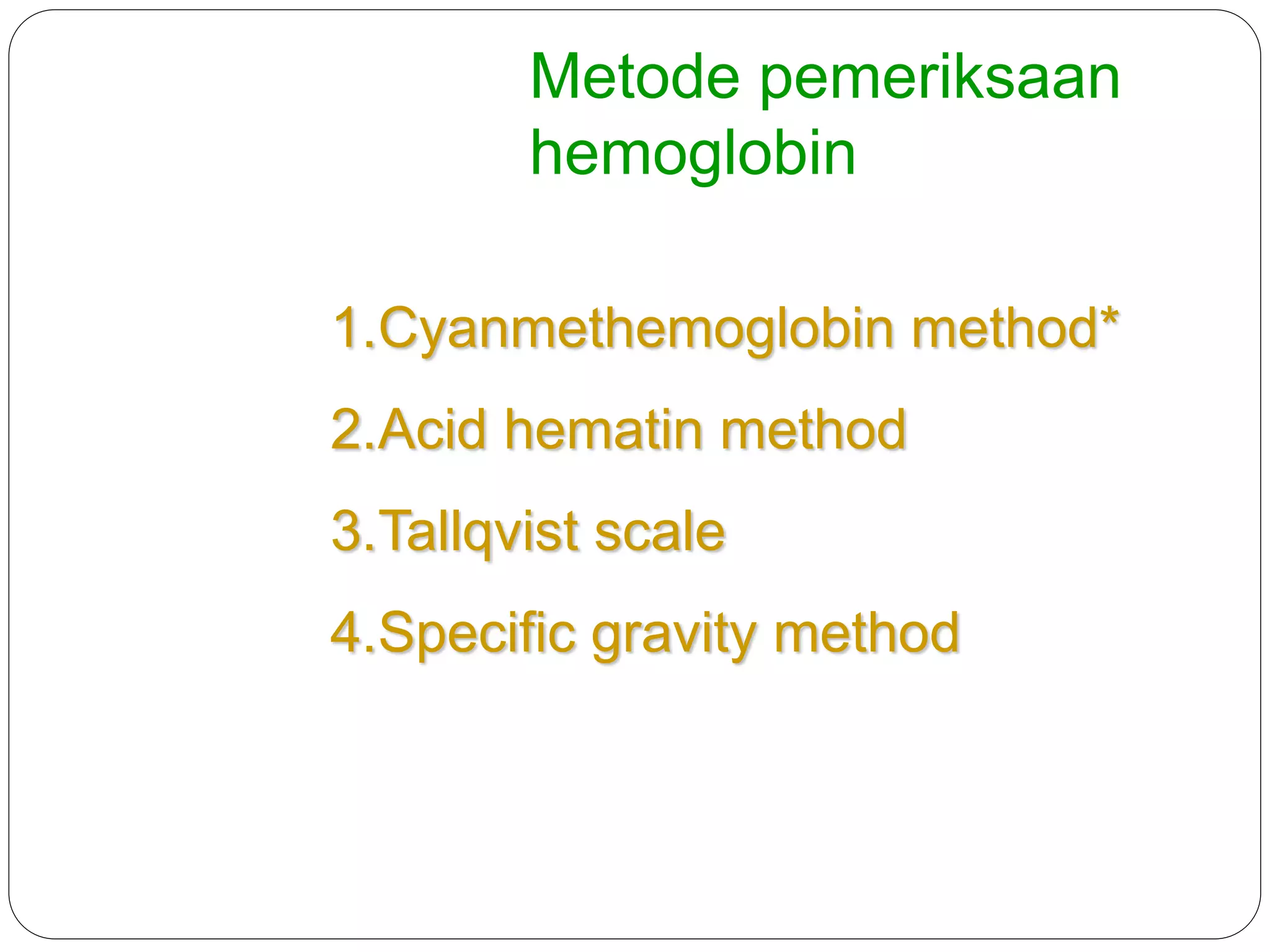 Metode pemeriksaan hemoglobin

1.Cyanmethemoglobin method*

2.Acid hematin method

3.Tallqvist scale

4.Specific gravity method